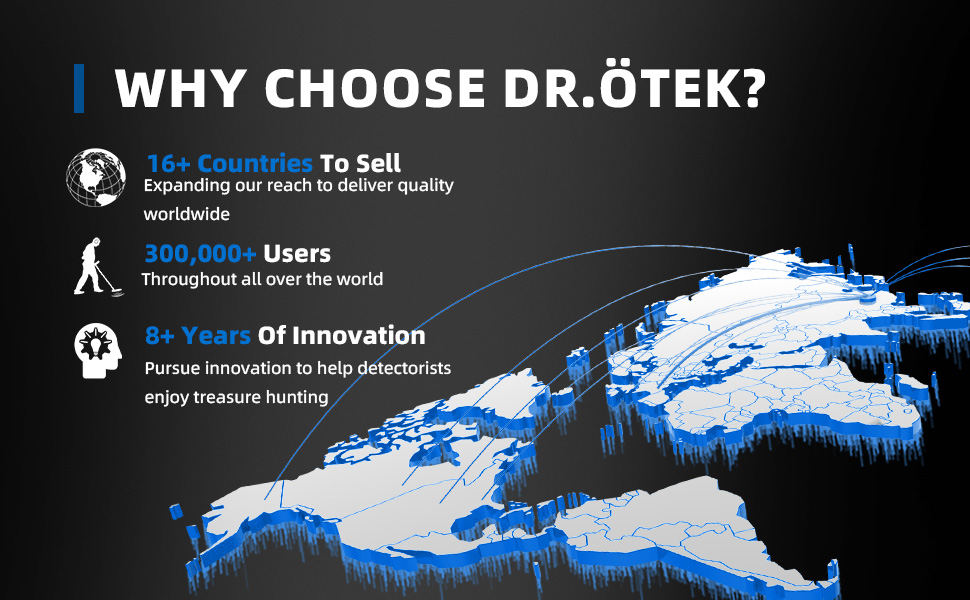 WHY CHOOSE DR.ÖTEK?

16+ Countries To Sell
Expanding our reach to deliver quality worldwide

300,000+ Users
Throughout all over the world

8+ Years Of Innovation
Pursue innovation to help detectorists enjoy treasure hunting